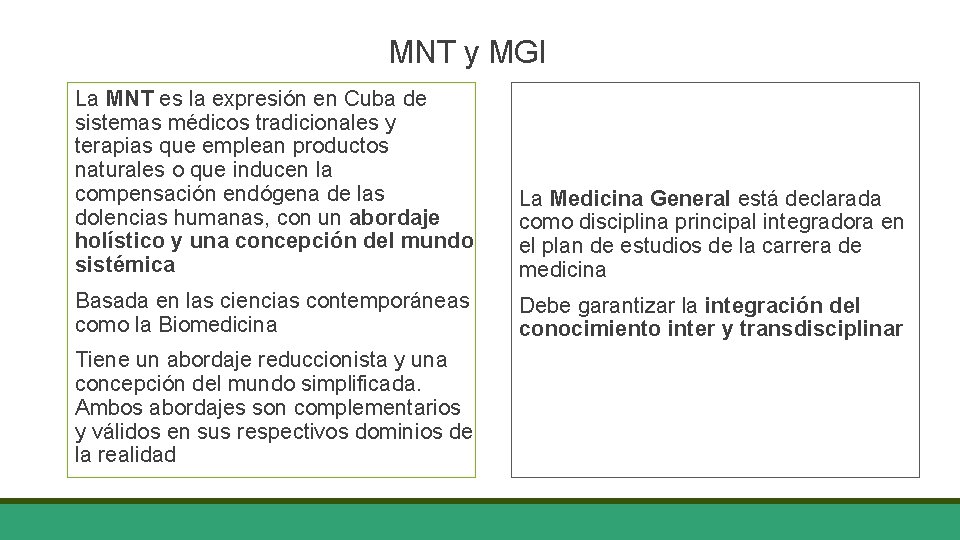 MNT y MGI

La MNT es la expresión en Cuba de sistemas médicos tradicionales y terapias que emplean productos naturales o que inducen la compensación endógena de las dolencias humanas, con un abordaje holístico y una concepción del mundo sistémica

Basada en las ciencias contemporáneas como la Biomedicina

Tiene un abordaje reduccionista y una concepción del mundo simplificada. Ambos abordajes son complementarios y válidos en sus respectivos dominios de la realidad

La Medicina General está declarada como disciplina principal integradora en el plan de estudios de la carrera de medicina

Debe garantizar la integración del conocimiento inter y transdisciplinar